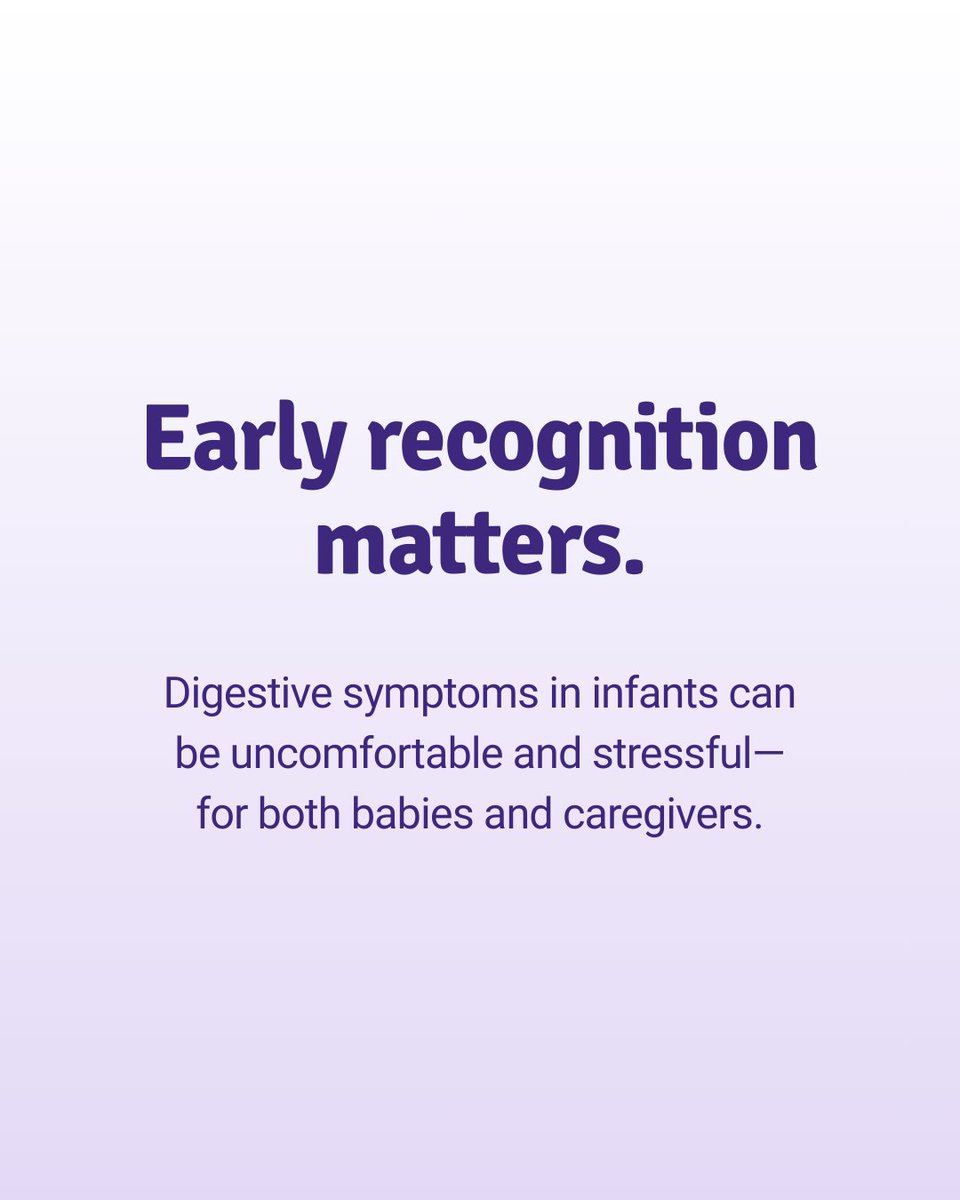 Early recognition matters.

Digestive symptoms in infants can be uncomfortable and stressful—for both babies and caregivers.